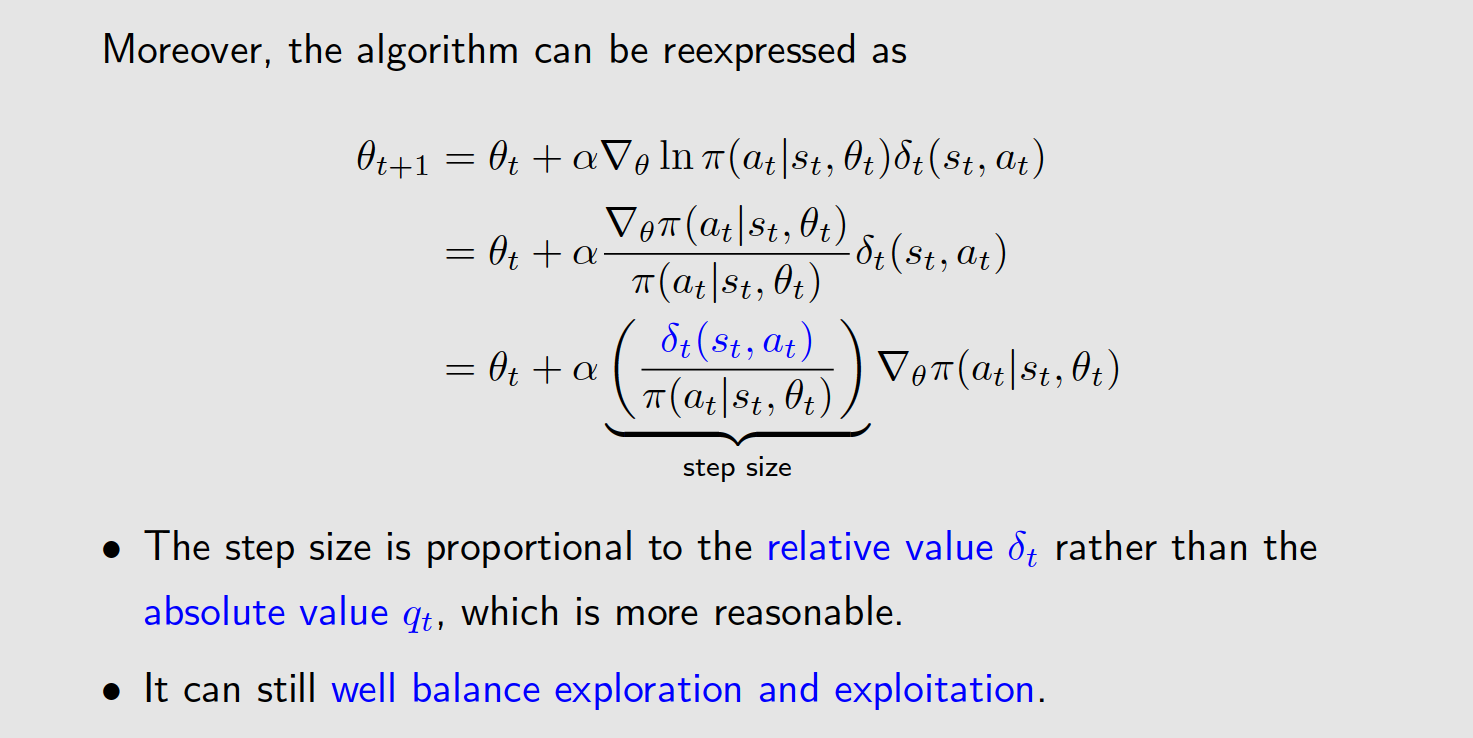 Moreover, the algorithm can be reexpressed as

$$\theta_{t+1} = \theta_t + \alpha \nabla_\theta \ln \pi(a_t|s_t, \theta_t)\delta_t(s_t, a_t)$$
$$= \theta_t + \alpha \frac{\nabla_\theta \pi(a_t|s_t, \theta_t)}{\pi(a_t|s_t, \theta_t)}\delta_t(s_t, a_t)$$
$$= \theta_t + \alpha \underbrace{\left(\frac{\delta_t(s_t, a_t)}{\pi(a_t|s_t, \theta_t)}\right)}_{\text{step size}} \nabla_\theta \pi(a_t|s_t, \theta_t)$$

• The step size is proportional to the relative value $\delta_t$ rather than the absolute value $q_t$, which is more reasonable.

• It can still well balance exploration and exploitation.